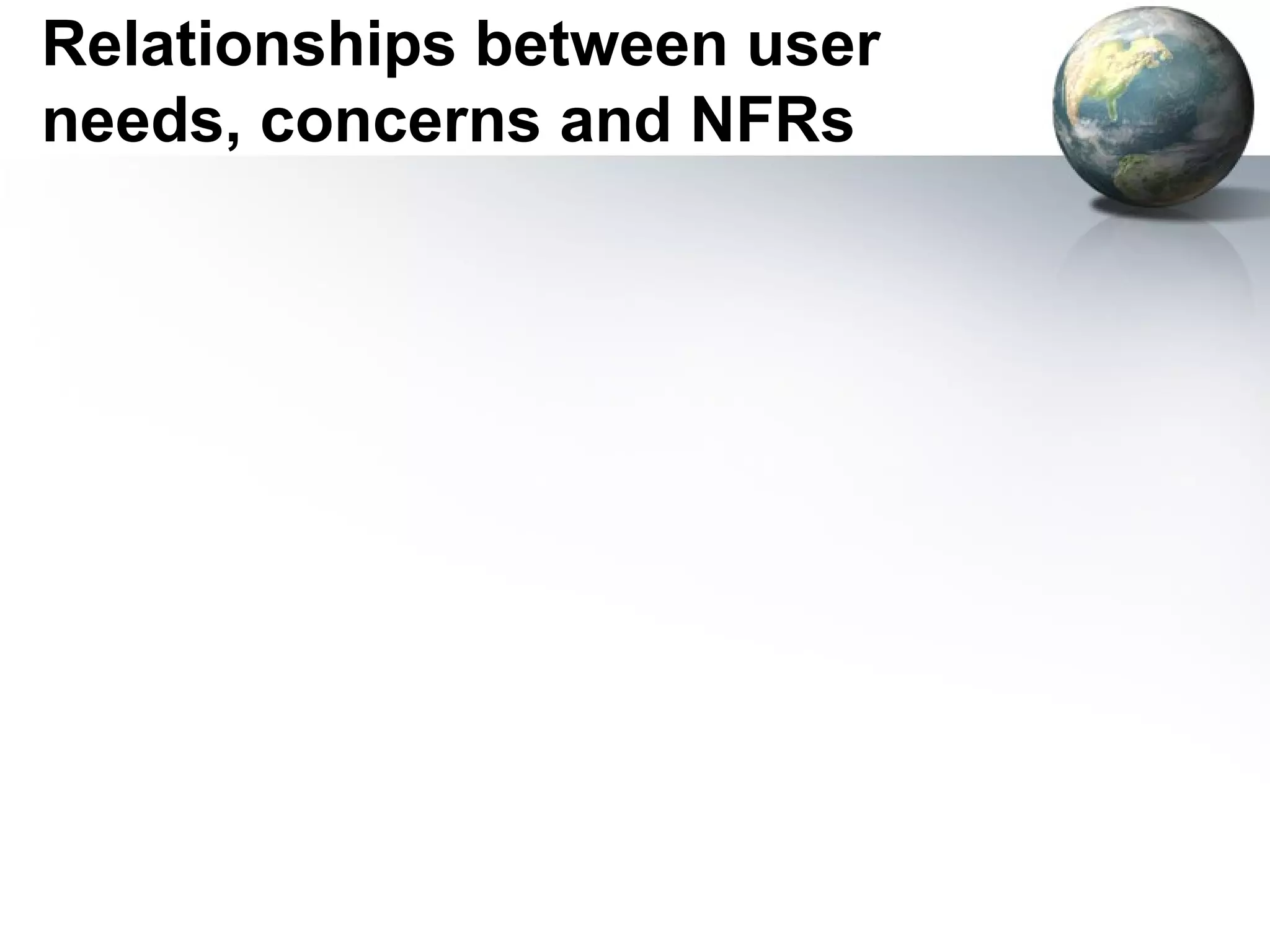 Relationships between user needs, concerns and NFRs